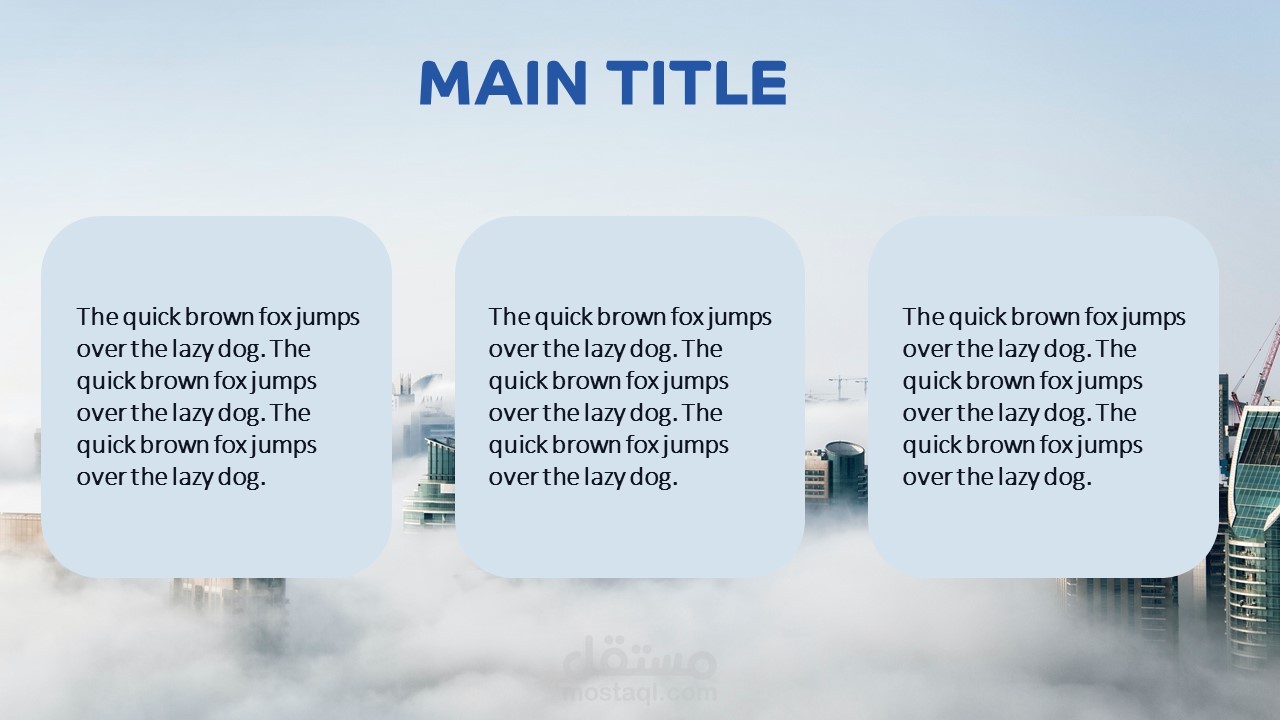 MAIN TITLE

The quick brown fox jumps over the lazy dog. The quick brown fox jumps over the lazy dog. The quick brown fox jumps over the lazy dog.

The quick brown fox jumps over the lazy dog. The quick brown fox jumps over the lazy dog. The quick brown fox jumps over the lazy dog.

The quick brown fox jumps over the lazy dog. The quick brown fox jumps over the lazy dog. The quick brown fox jumps over the lazy dog.

مستقل
mostaql.com